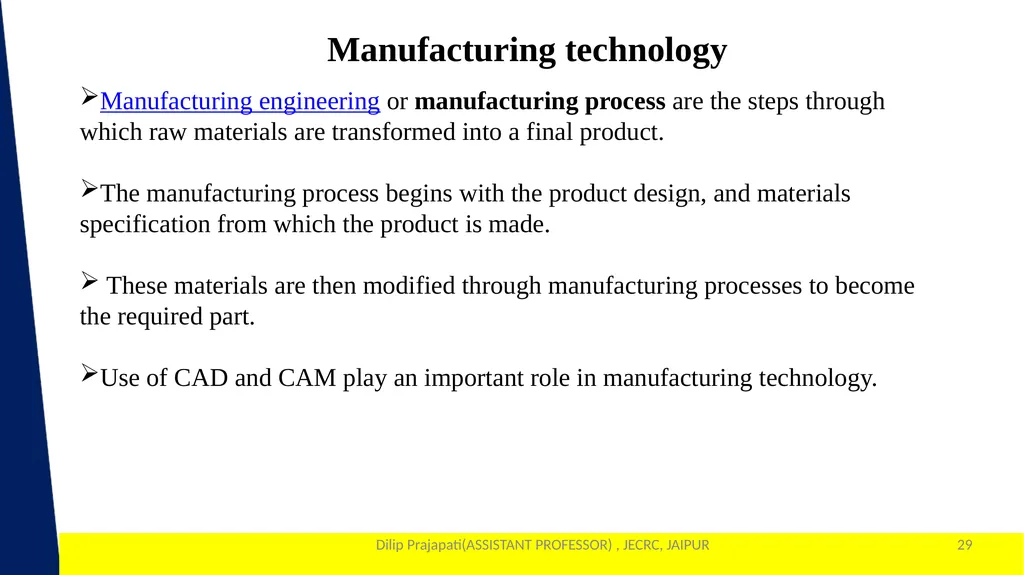 Manufacturing technology

➢Manufacturing engineering or manufacturing process are the steps through which raw materials are transformed into a final product.

➢The manufacturing process begins with the product design, and materials specification from which the product is made.

➢ These materials are then modified through manufacturing processes to become the required part.

➢Use of CAD and CAM play an important role in manufacturing technology.

Dilip Prajapati(ASSISTANT PROFESSOR) , JECRC, JAIPUR

29